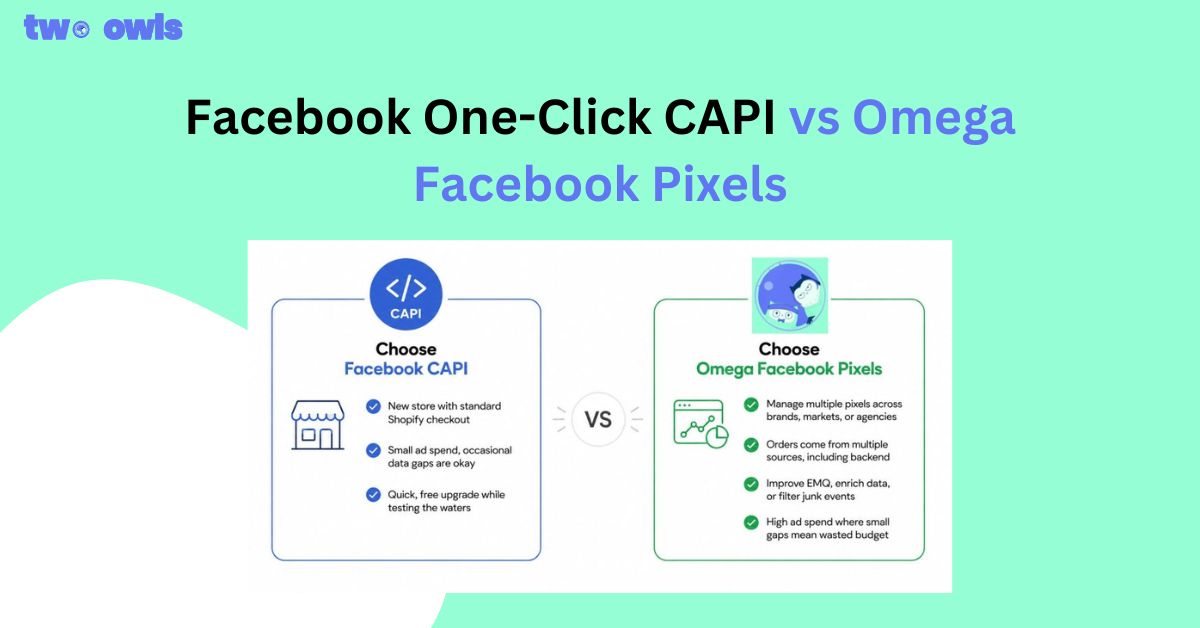 two owls

Facebook One-Click CAPI vs Omega Facebook Pixels

</>
CAPI

Choose
Facebook CAPI

New store with standard Shopify checkout

Small ad spend, occasional data gaps are okay

Quick, free upgrade while testing the waters

VS

Choose
Omega Facebook Pixels

Manage multiple pixels across brands, markets, or agencies

Orders come from multiple sources, including backend

Improve EMQ, enrich data, or filter junk events

High ad spend where small gaps mean wasted budget